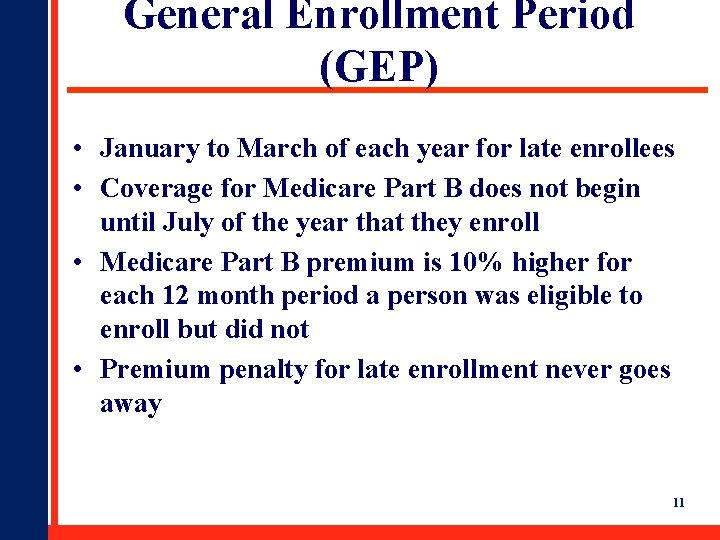 General Enrollment Period (GEP)

• January to March of each year for late enrollees
• Coverage for Medicare Part B does not begin until July of the year that they enroll
• Medicare Part B premium is 10% higher for each 12 month period a person was eligible to enroll but did not
• Premium penalty for late enrollment never goes away

11